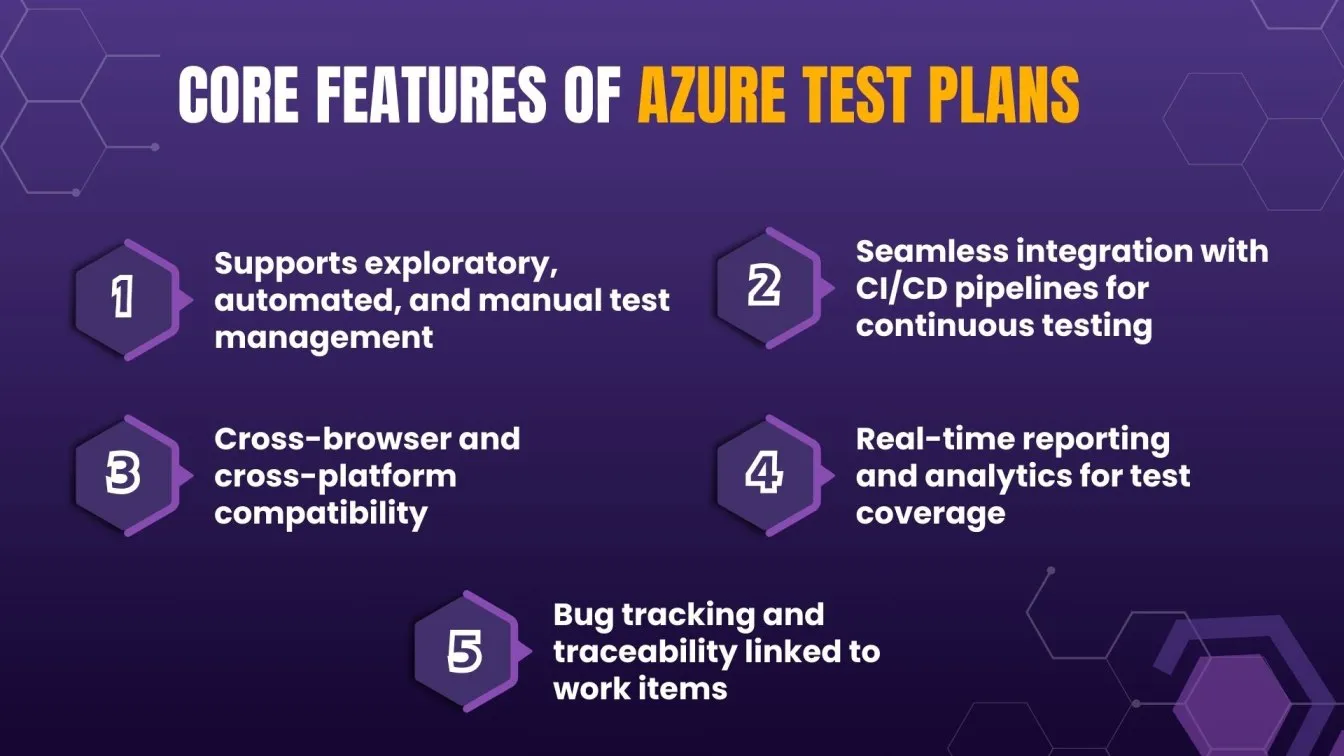 CORE FEATURES OF AZURE TEST PLANS

1 Supports exploratory, automated, and manual test management

2 Seamless integration with CI/CD pipelines for continuous testing

3 Cross-browser and cross-platform compatibility

4 Real-time reporting and analytics for test coverage

5 Bug tracking and traceability linked to work items